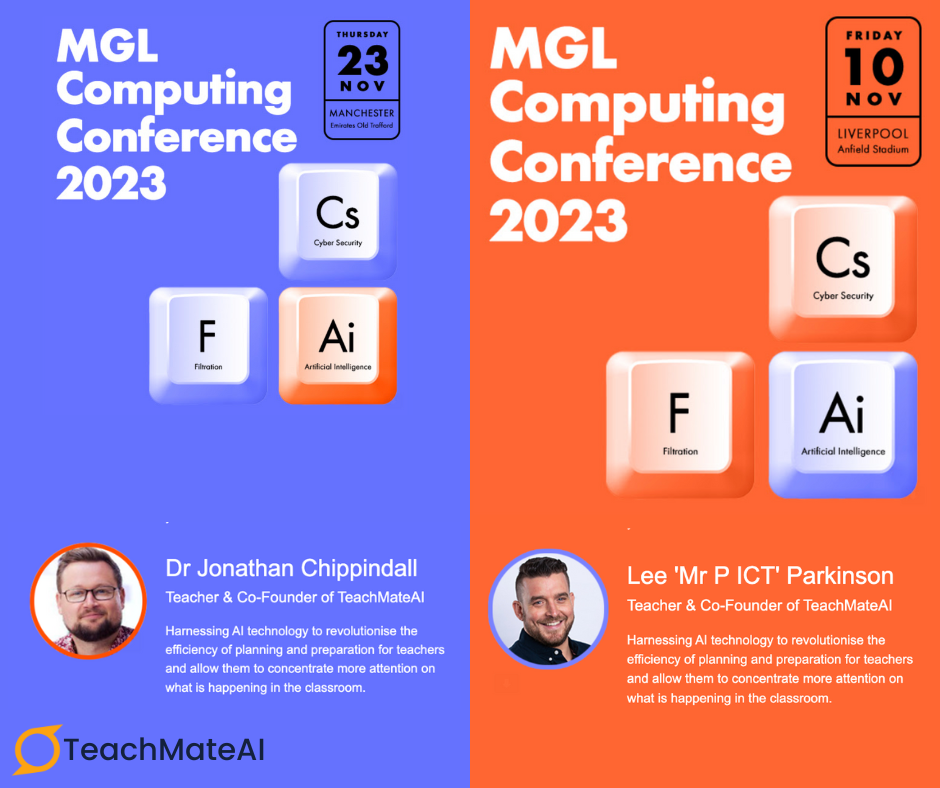 MGL Computing Conference 2023

THURSDAY
23
NOV
MANCHESTER
Emirates Old Trafford

Cs
Cyber Security

F
Filtration

Ai
Artificial Intelligence

Dr Jonathan Chippindall
Teacher & Co-Founder of TeachMateAI

Harnessing AI technology to revolutionise the efficiency of planning and preparation for teachers and allow them to concentrate more attention on what is happening in the classroom.

TeachMateAI

MGL Computing Conference 2023

FRIDAY
10
NOV
LIVERPOOL
Anfield Stadium

Cs
Cyber Security

F
Filtration

Ai
Artificial Intelligence

Lee 'Mr P ICT' Parkinson
Teacher & Co-Founder of TeachMateAI

Harnessing AI technology to revolutionise the efficiency of planning and preparation for teachers and allow them to concentrate more attention on what is happening in the classroom.